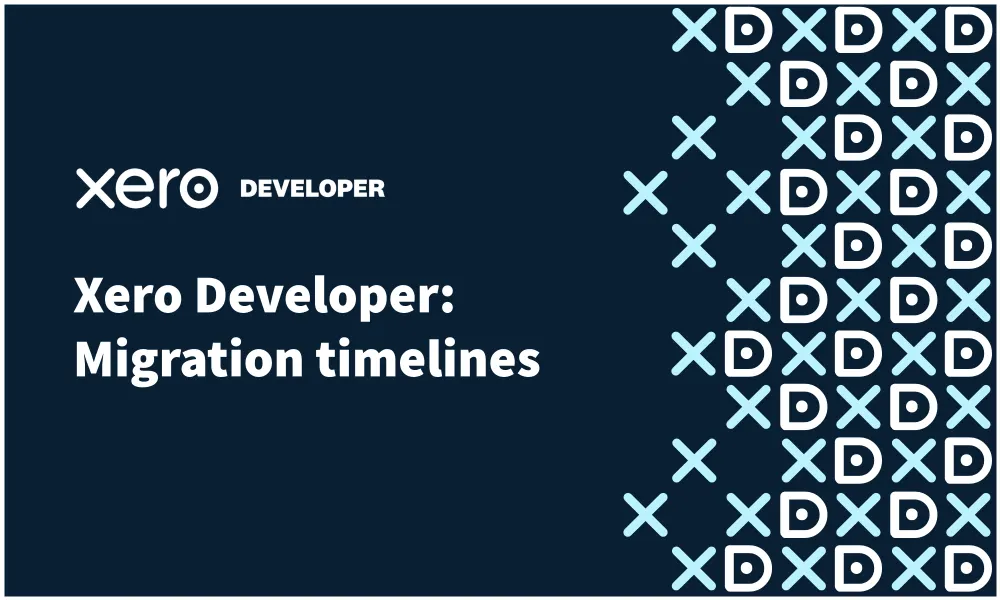 xero DEVELOPER

Xero Developer: Migration timelines